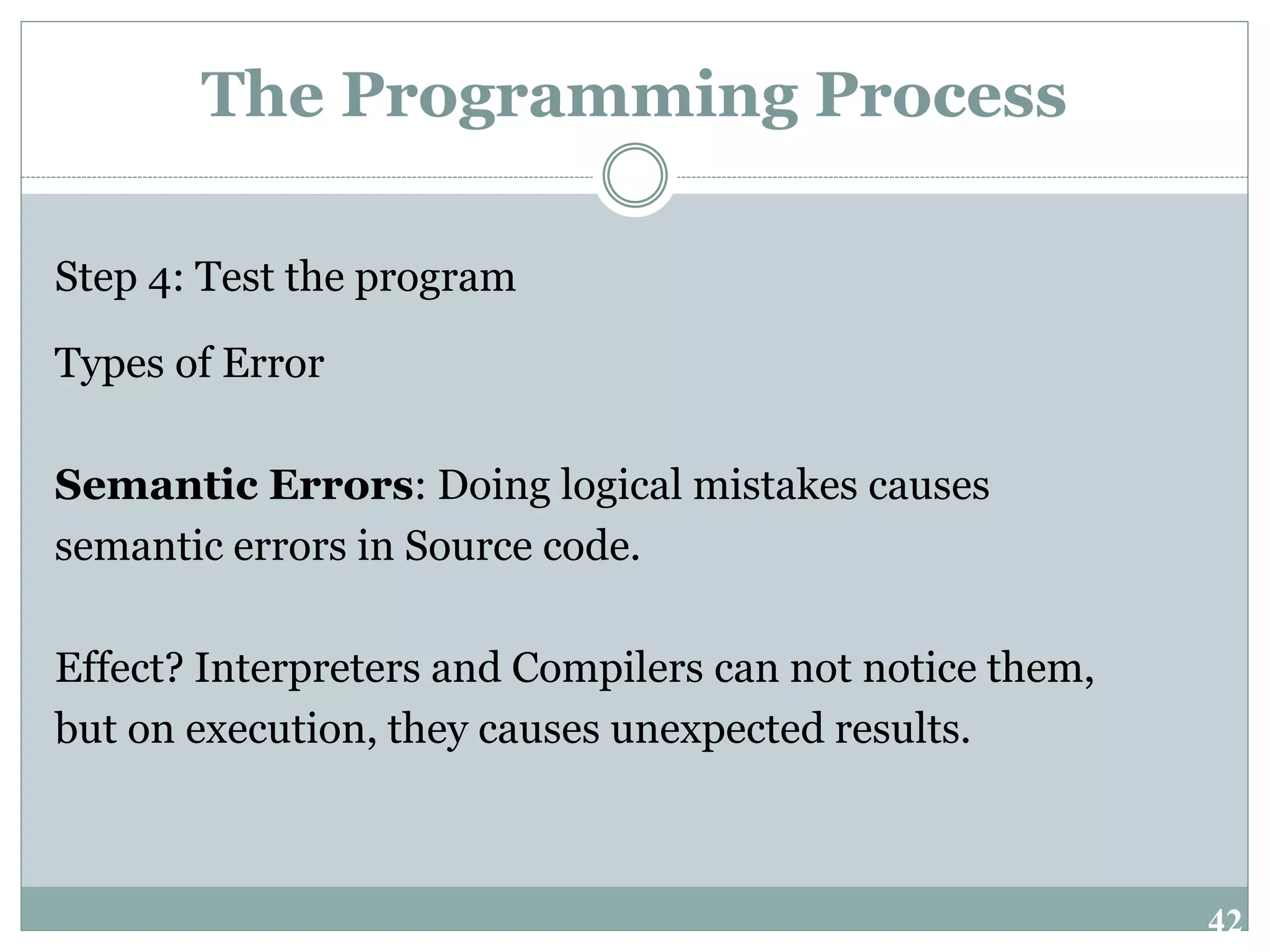 The Programming Process

Step 4: Test the program

Types of Error

Semantic Errors: Doing logical mistakes causes semantic errors in Source code.

Effect? Interpreters and Compilers can not notice them, but on execution, they causes unexpected results.

42